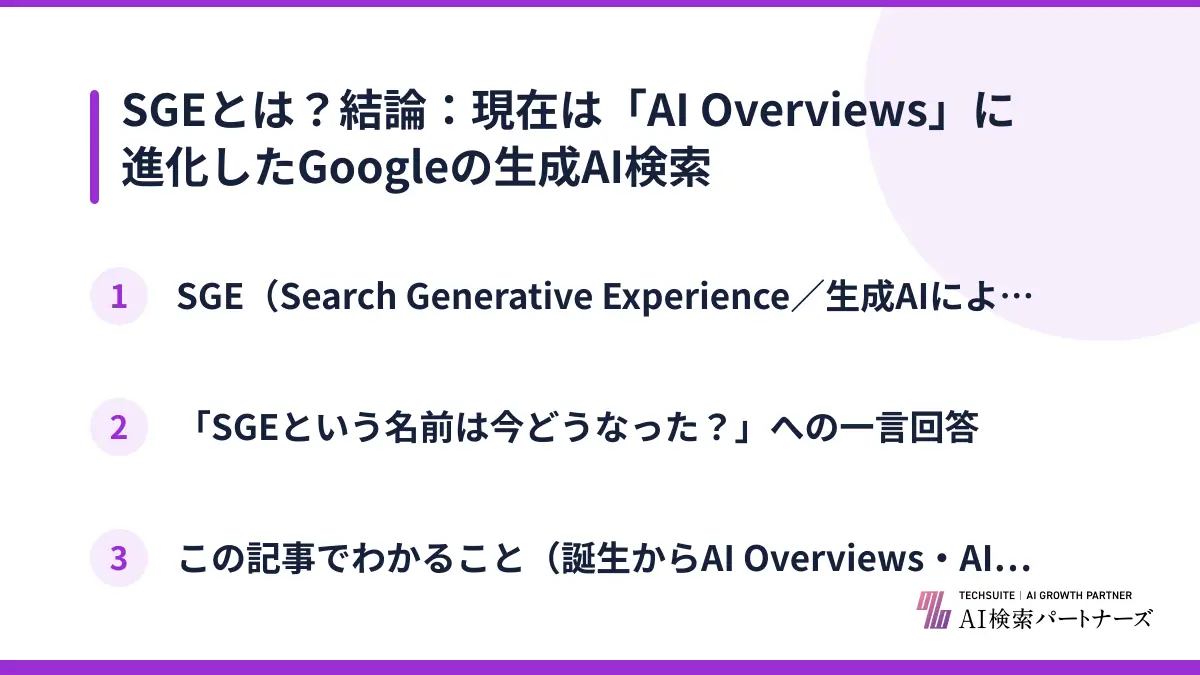 SGEとは？結論：現在は「AI Overviews」に進化したGoogleの生成AI検索

1 SGE（Search Generative Experience／生成AIによ…

2 「SGEという名前は今どうなった？」への一言回答

3 この記事でわかること（誕生からAI Overviews・AI…

TECHSUITE | AI GROWTH PARTNER
AI検索パートナーズ